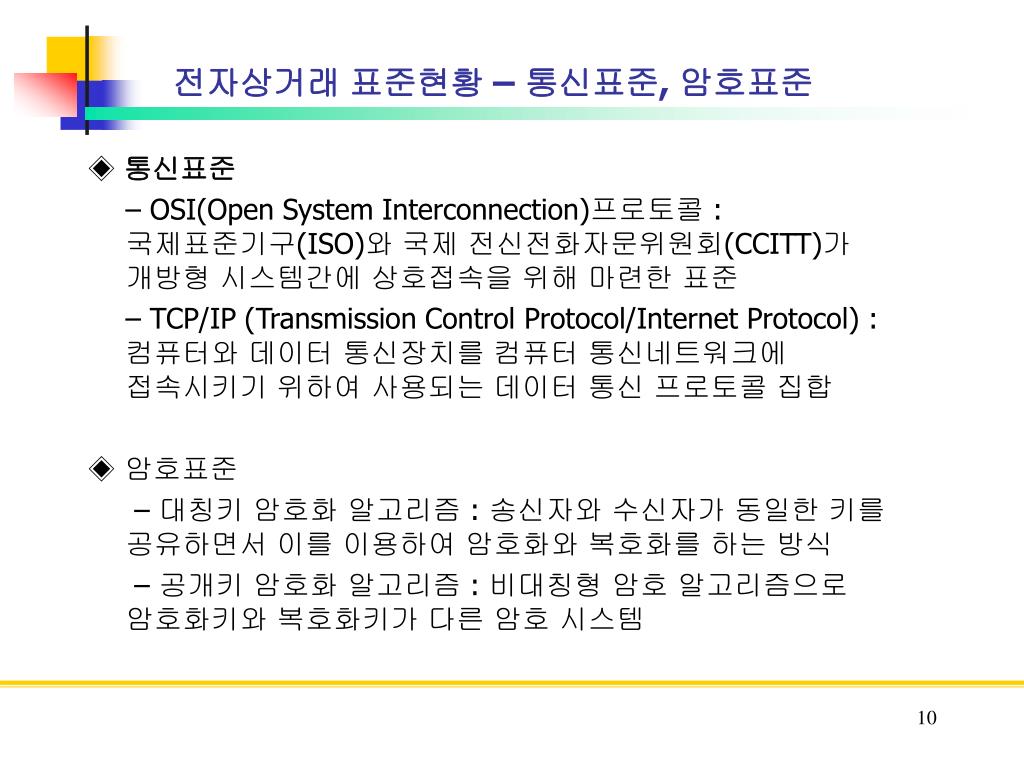 전자상거래 표준현황 – 통신표준, 암호표준

◈ 통신표준

– OSI(Open System Interconnection)프로토콜 : 국제표준기구(ISO)와 국제 전신전화자문위원회(CCITT)가 개방형 시스템간에 상호접속을 위해 마련한 표준

– TCP/IP (Transmission Control Protocol/Internet Protocol) : 컴퓨터와 데이터 통신장치를 컴퓨터 통신네트워크에 접속시키기 위하여 사용되는 데이터 통신 프로토콜 집합

◈ 암호표준

– 대칭키 암호화 알고리즘 : 송신자와 수신자가 동일한 키를 공유하면서 이를 이용하여 암호화와 복호화를 하는 방식

– 공개키 암호화 알고리즘 : 비대칭형 암호 알고리즘으로 암호화키와 복호화키가 다른 암호 시스템

10